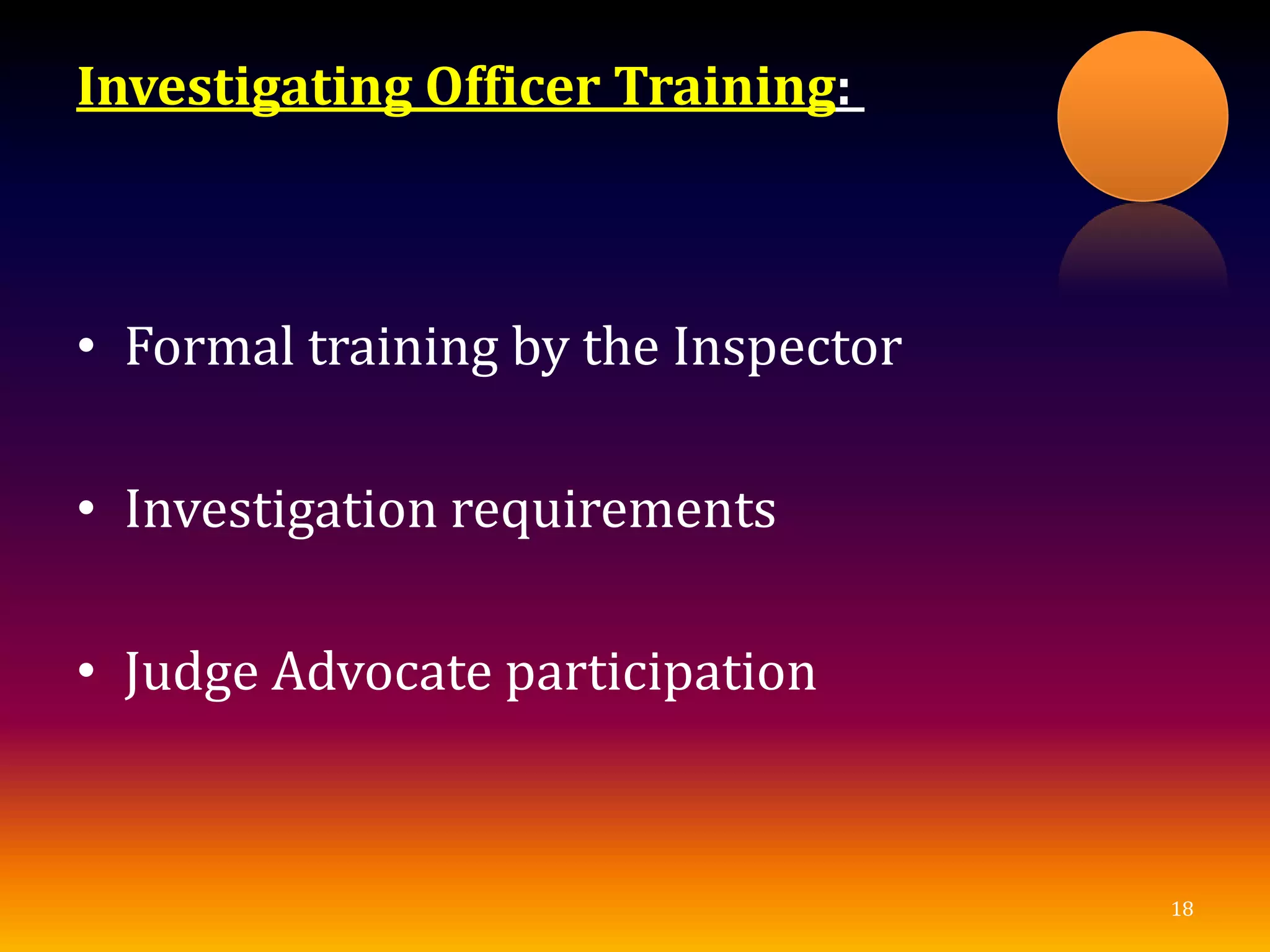 Investigating Officer Training:

• Formal training by the Inspector

• Investigation requirements

• Judge Advocate participation

18